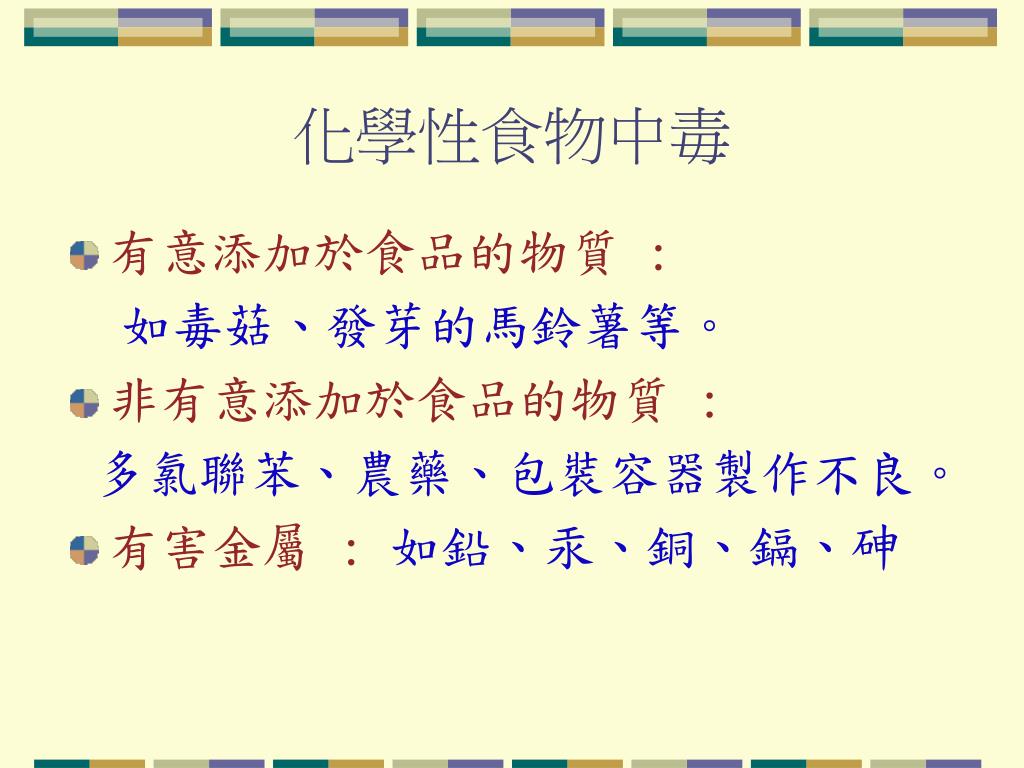 化學性食物中毒

有意添加於食品的物質 ：
如毒菇、發芽的馬鈴薯等。

非有意添加於食品的物質 ：
多氯聯苯、農藥、包裝容器製作不良。

有害金屬 ： 如鉛、汞、銅、鎘、砷